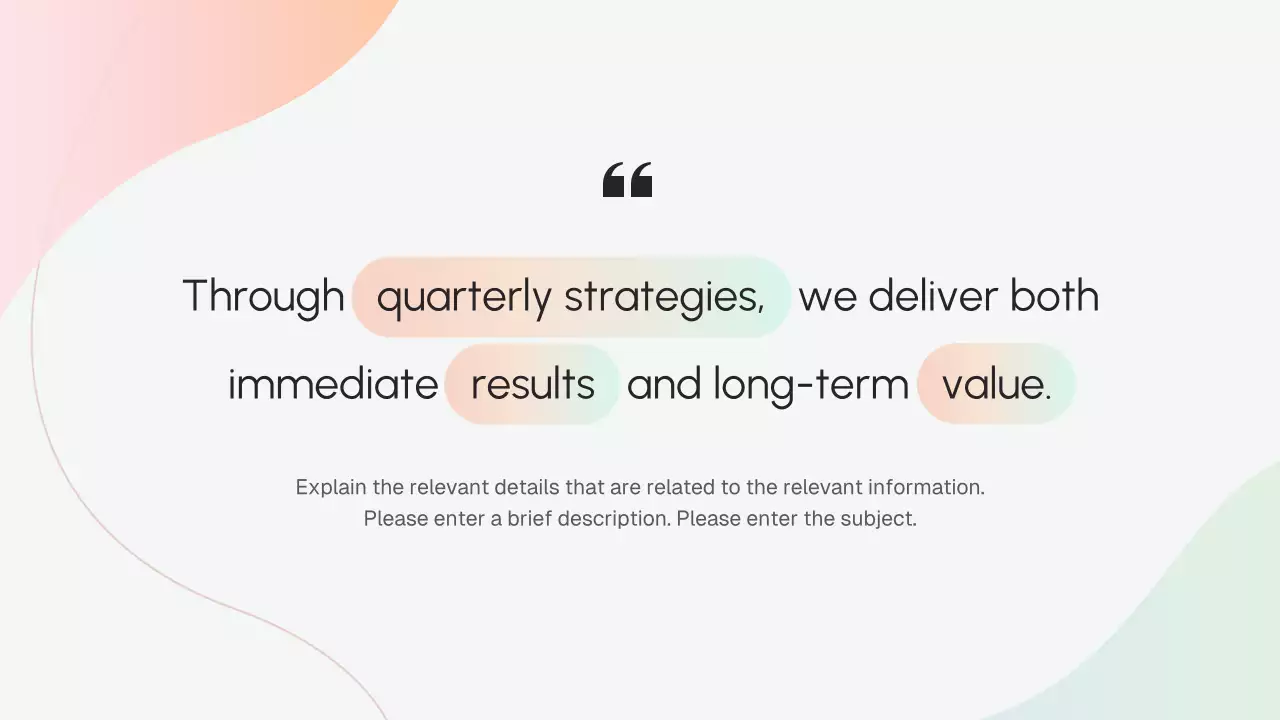 “

Through quarterly strategies, we deliver both immediate results and long-term value.

Explain the relevant details that are related to the relevant information. Please enter a brief description. Please enter the subject.